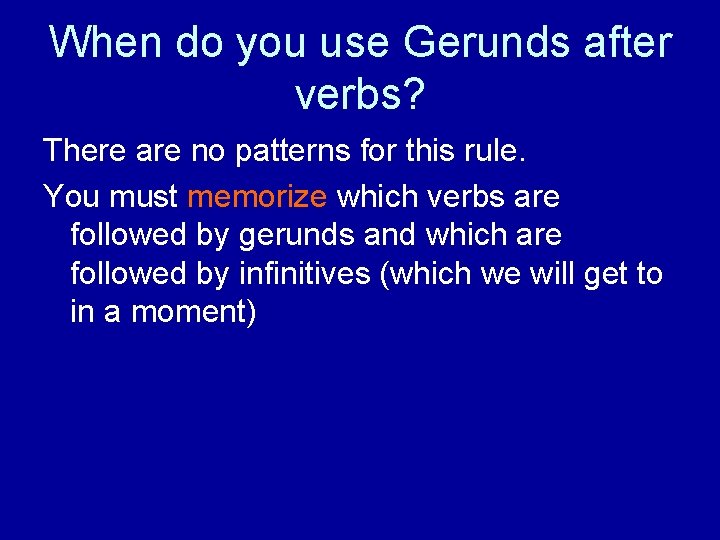 When do you use Gerunds after verbs?

There are no patterns for this rule.

You must memorize which verbs are followed by gerunds and which are followed by infinitives (which we will get to in a moment)